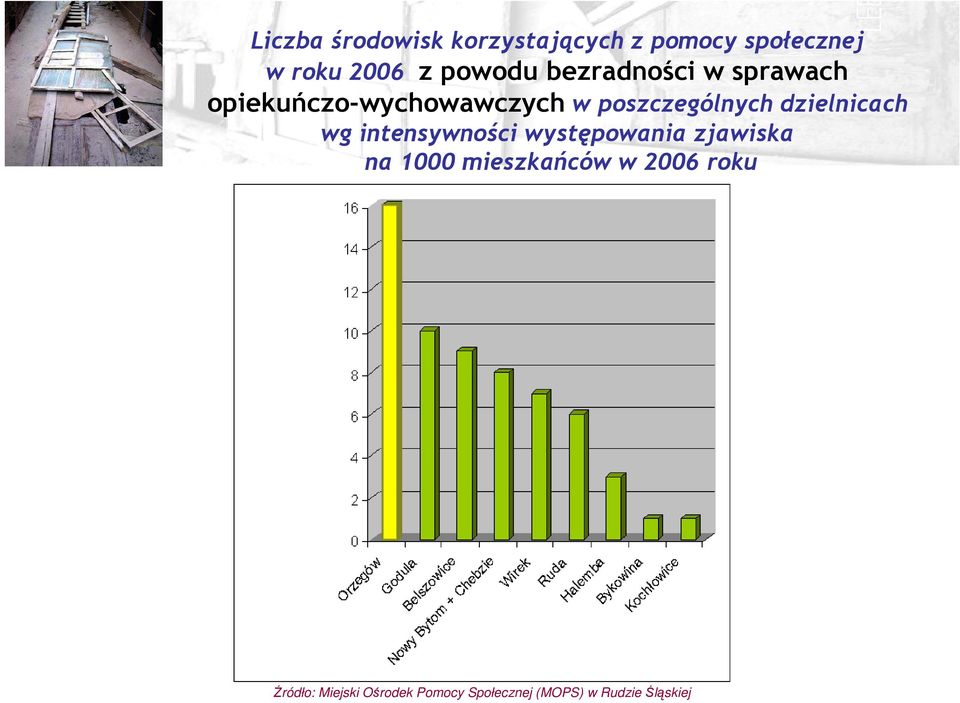 Liczba środowisk korzystających z pomocy społecznej w roku 2006 z powodu bezradności w sprawach opiekuńczo-wychowawczych w poszczególnych dzielnicach wg intensywności występowania zjawiska na 1000 mieszkańców w 2006 roku

16
14
12
10
8
6
4
2
0

Orzegów
Godula
Bielszowice
Nowy Bytom + Chebzie
Wirek
Ruda
Halemba
Bykowina
Kochłowice

Źródło: Miejski Ośrodek Pomocy Społecznej (MOPS) w Rudzie Śląskiej